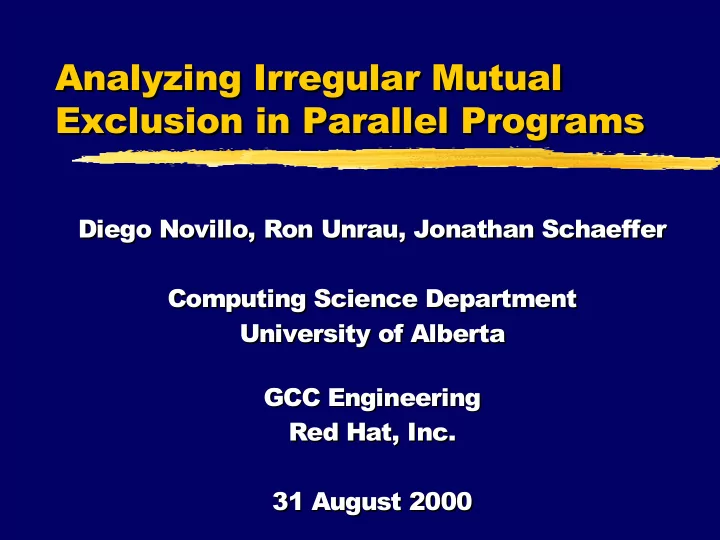 Analyzing Irregular Mutual Exclusion in Parallel Programs

Diego Novillo, Ron Unrau, Jonathan Schaeffer

Computing Science Department
University of Alberta

GCC Engineering
Red Hat, Inc.

31 August 2000